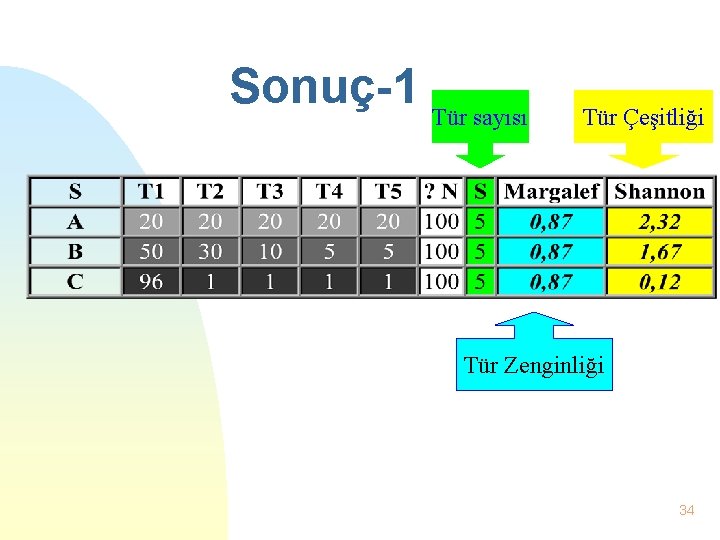 Sonuç-1

Tür sayısı

Tür Çeşitliği

| S | T1 | T2 | T3 | T4 | T5 | ? N | S | Margalef | Shannon |
|---|---|---|---|---|---|---|---|---|---|
| A | 20 | 20 | 20 | 20 | 20 | 100 | 5 | 0,87 | 2,32 |
| B | 50 | 30 | 10 | 5 | 5 | 100 | 5 | 0,87 | 1,67 |
| C | 96 | 1 | 1 | 1 | 1 | 100 | 5 | 0,87 | 0,12 |

Tür Zenginliği

34